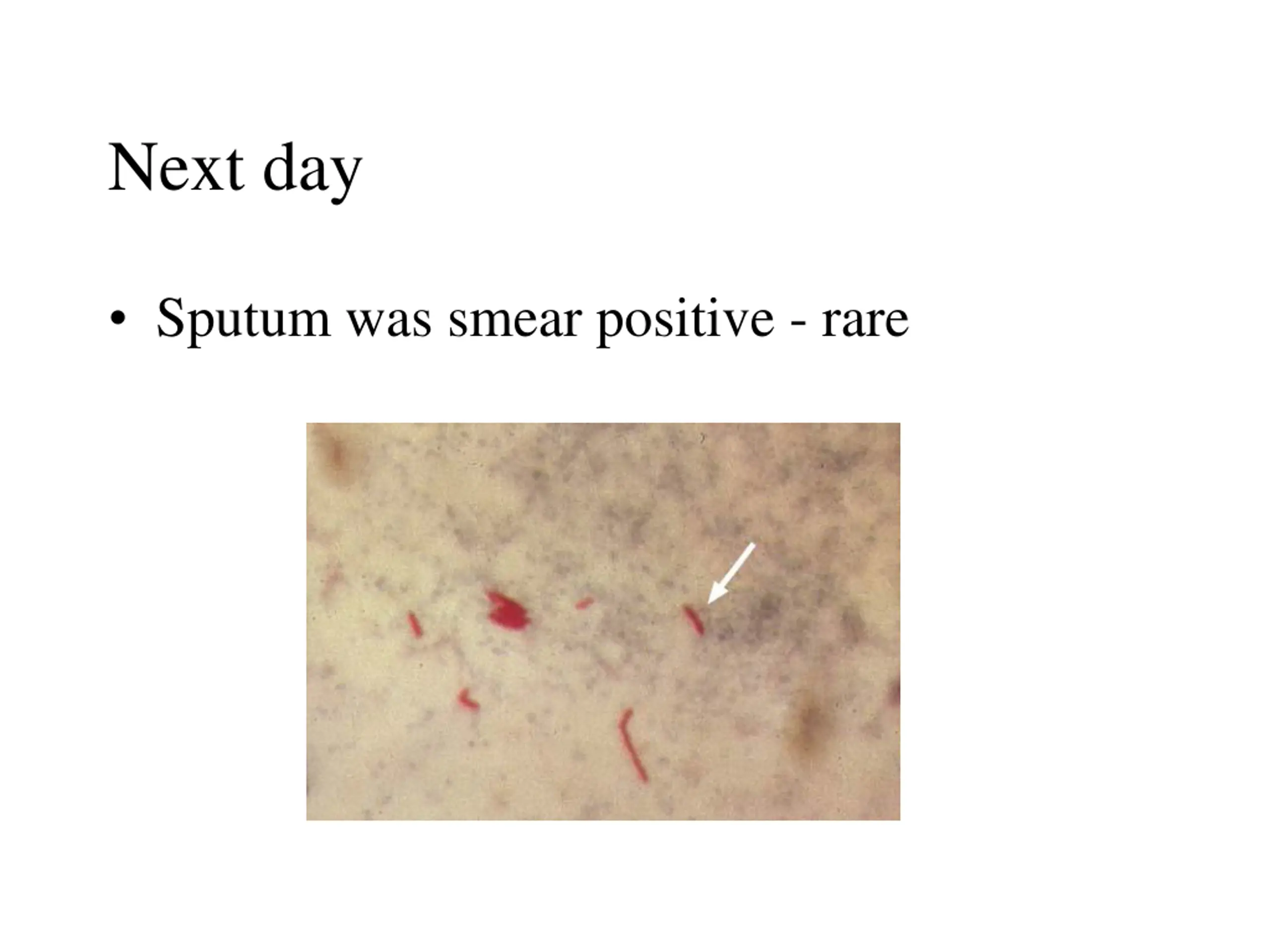 Next day

• Sputum was smear positive - rare